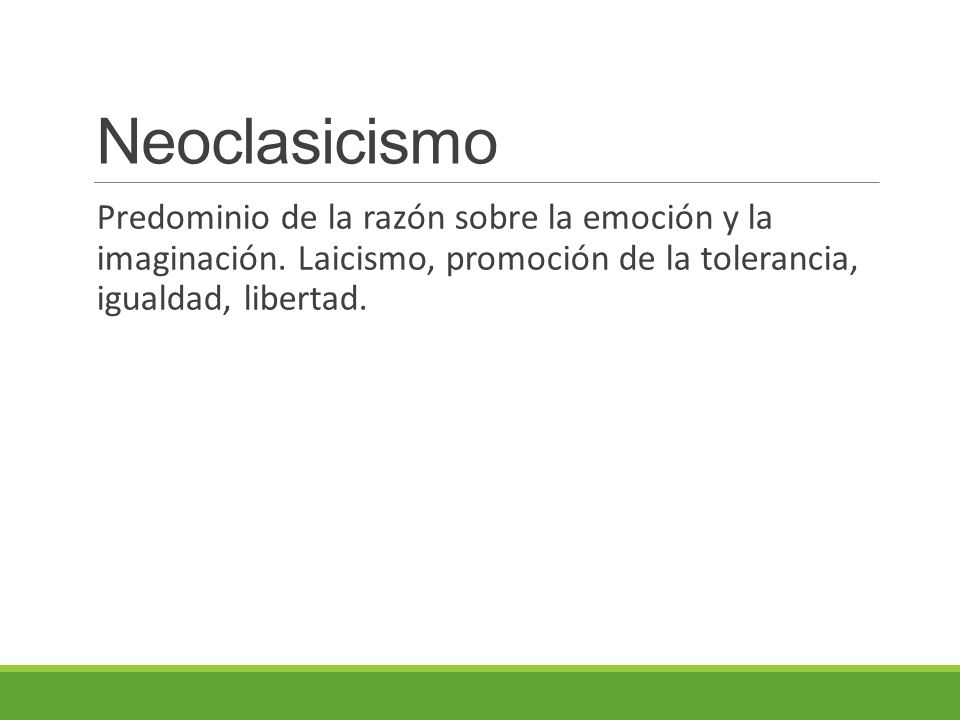 Neoclasicismo

Predominio de la razón sobre la emoción y la imaginación. Laicismo, promoción de la tolerancia, igualdad, libertad.